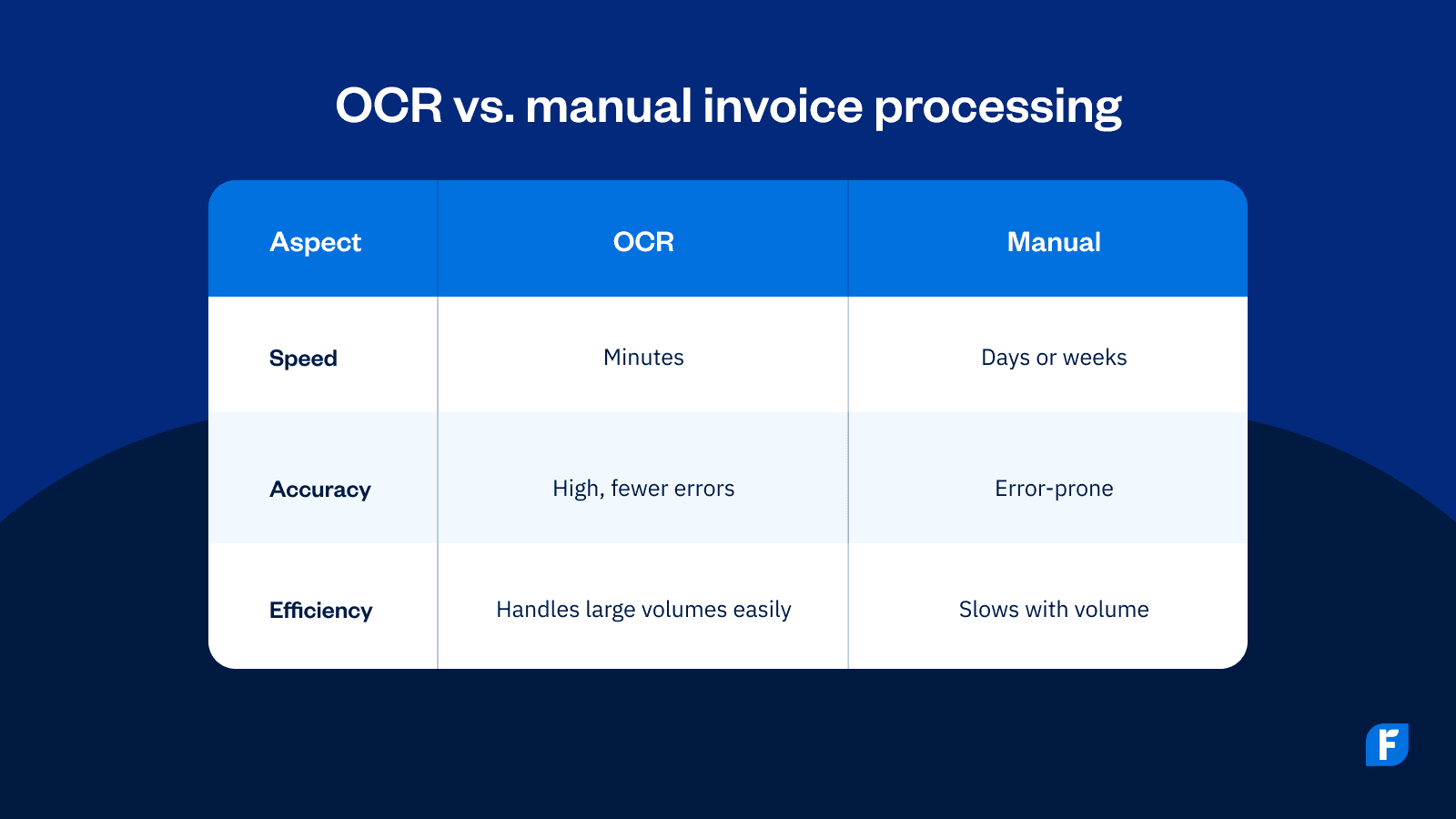 OCR vs. manual invoice processing

| Aspect | OCR | Manual |
|---|---|---|
| Speed | Minutes | Days or weeks |
| Accuracy | High, fewer errors | Error-prone |
| Efficiency | Handles large volumes easily | Slows with volume |

F